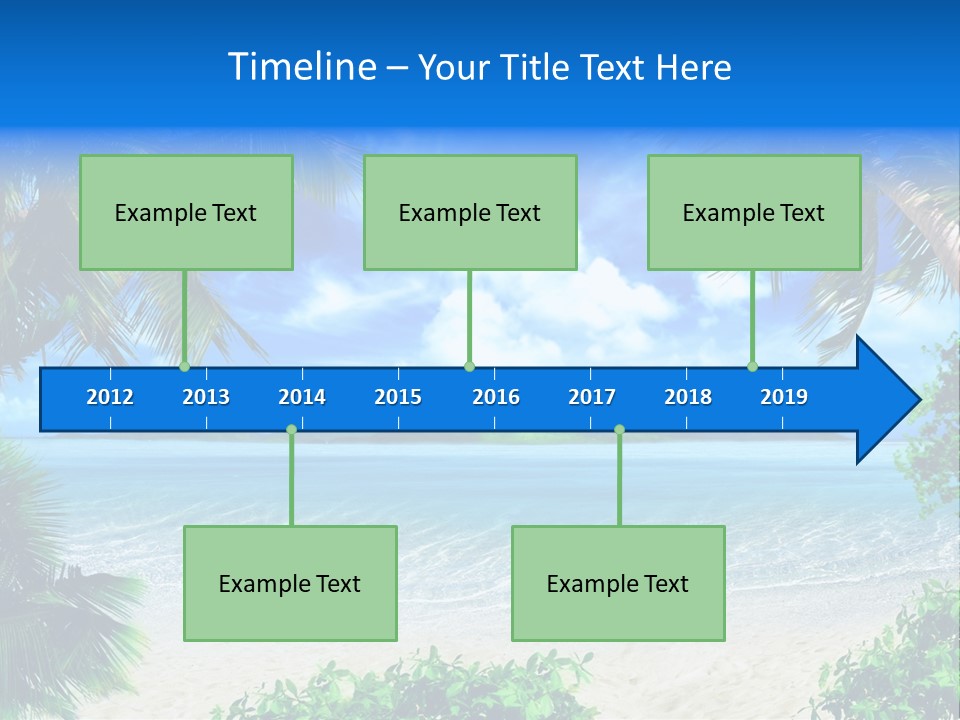 Timeline – Your Title Text Here

Example Text

Example Text

Example Text

2012 2013 2014 2015 2016 2017 2018 2019

Example Text

Example Text